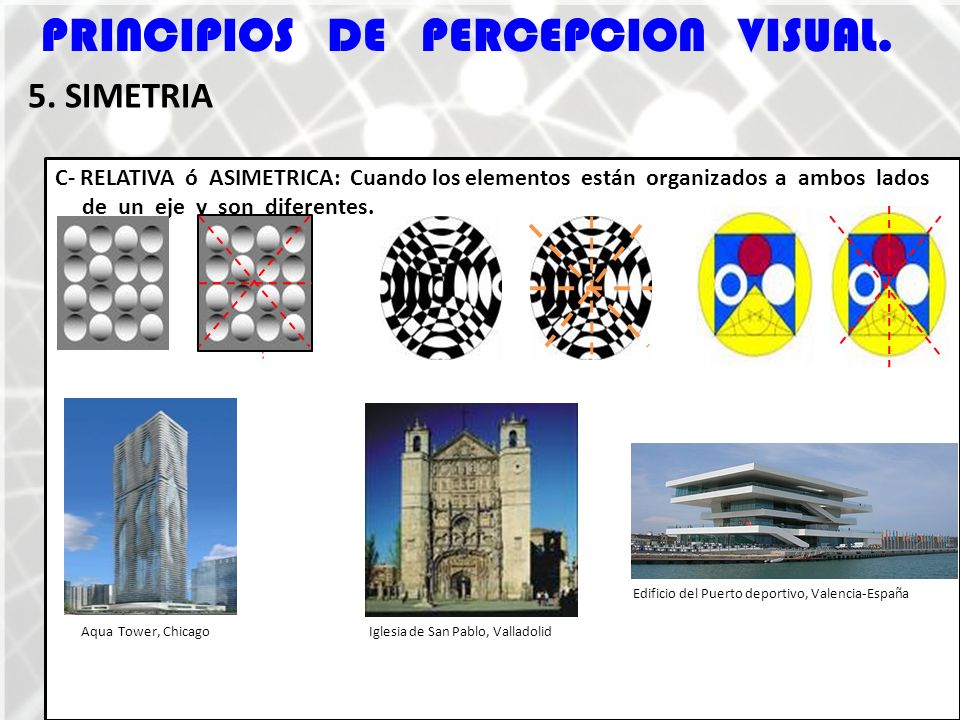 PRINCIPIOS DE PERCEPCION VISUAL.

5. SIMETRIA

C- RELATIVA ó ASIMETRICA: Cuando los elementos están organizados a ambos lados de un eje y son diferentes.

Aqua Tower, Chicago

Iglesia de San Pablo, Valladolid

Edificio del Puerto deportivo, Valencia-España